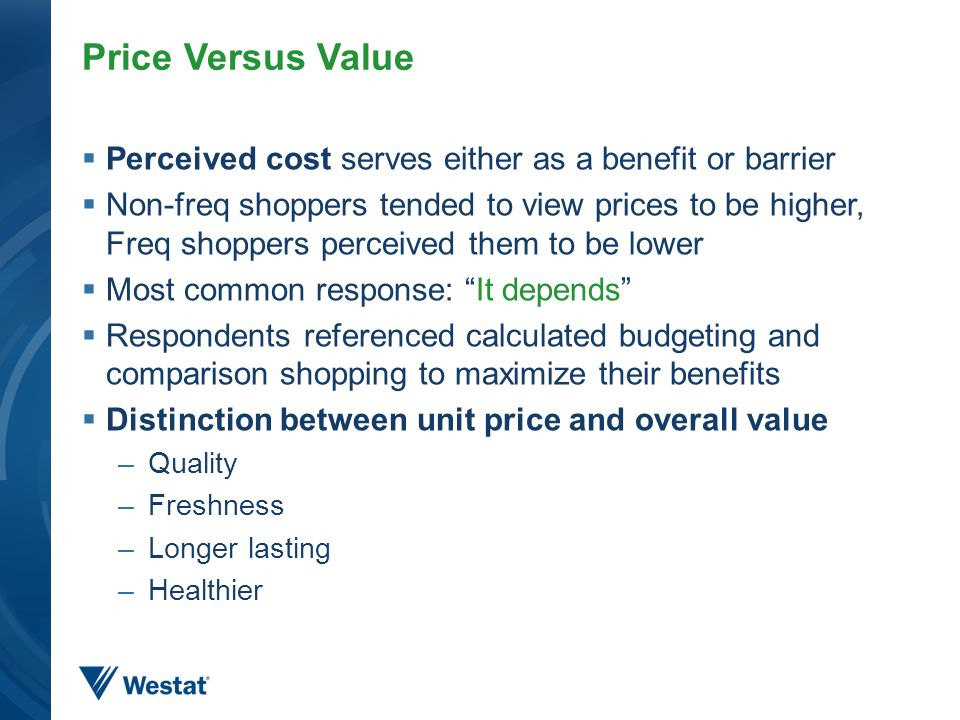 Price Versus Value

▪ Perceived cost serves either as a benefit or barrier
▪ Non-freq shoppers tended to view prices to be higher, Freq shoppers perceived them to be lower
▪ Most common response: “It depends”
▪ Respondents referenced calculated budgeting and comparison shopping to maximize their benefits
▪ Distinction between unit price and overall value
– Quality
– Freshness
– Longer lasting
– Healthier

Westat